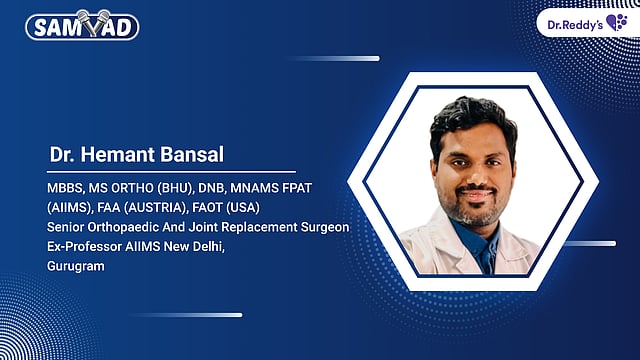 SAMVAD

Dr.Reddy's

Dr. Hemant Bansal

MBBS, MS ORTHO (BHU), DNB, MNAMS FPAT (AIIMS), FAA (AUSTRIA), FAOT (USA)
Senior Orthopaedic And Joint Replacement Surgeon
Ex-Professor AIIMS New Delhi,
Gurugram